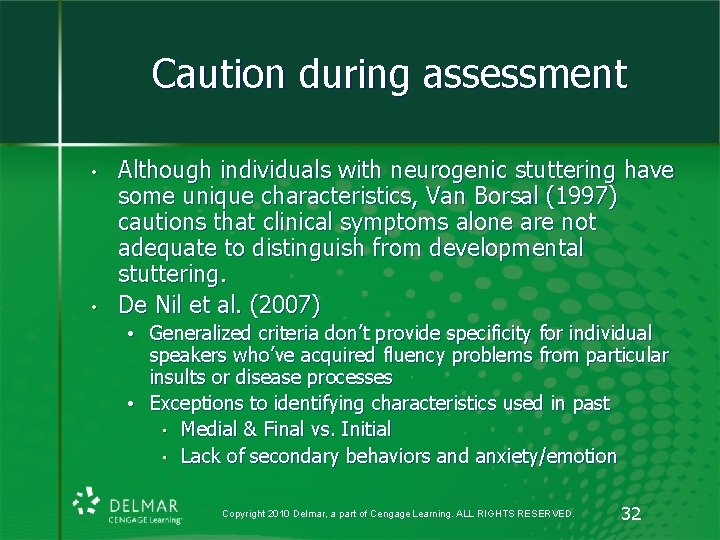 Caution during assessment

• Although individuals with neurogenic stuttering have some unique characteristics, Van Borsal (1997) cautions that clinical symptoms alone are not adequate to distinguish from developmental stuttering.
• De Nil et al. (2007)
  • Generalized criteria don't provide specificity for individual speakers who've acquired fluency problems from particular insults or disease processes
  • Exceptions to identifying characteristics used in past
    • Medial & Final vs. Initial
    • Lack of secondary behaviors and anxiety/emotion

DELMAR CENGAGE Learning

Copyright 2010 Delmar, a part of Cengage Learning. ALL RIGHTS RESERVED.

32